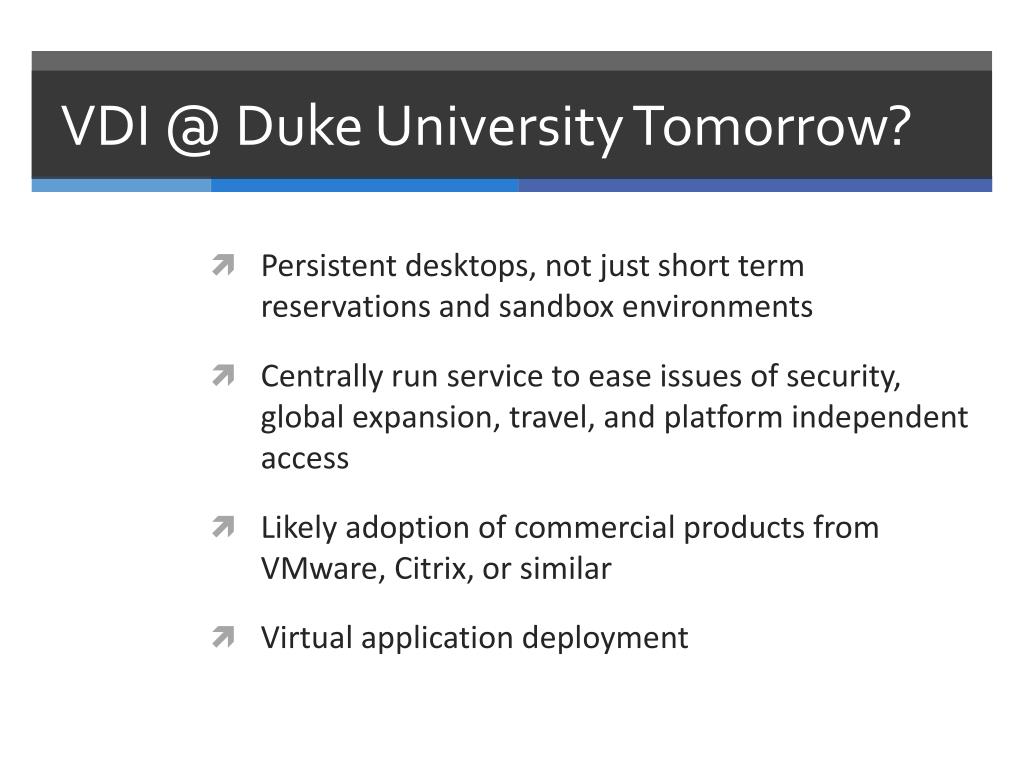 VDI @ Duke University Tomorrow?

Persistent desktops, not just short term reservations and sandbox environments

Centrally run service to ease issues of security, global expansion, travel, and platform independent access

Likely adoption of commercial products from VMware, Citrix, or similar

Virtual application deployment